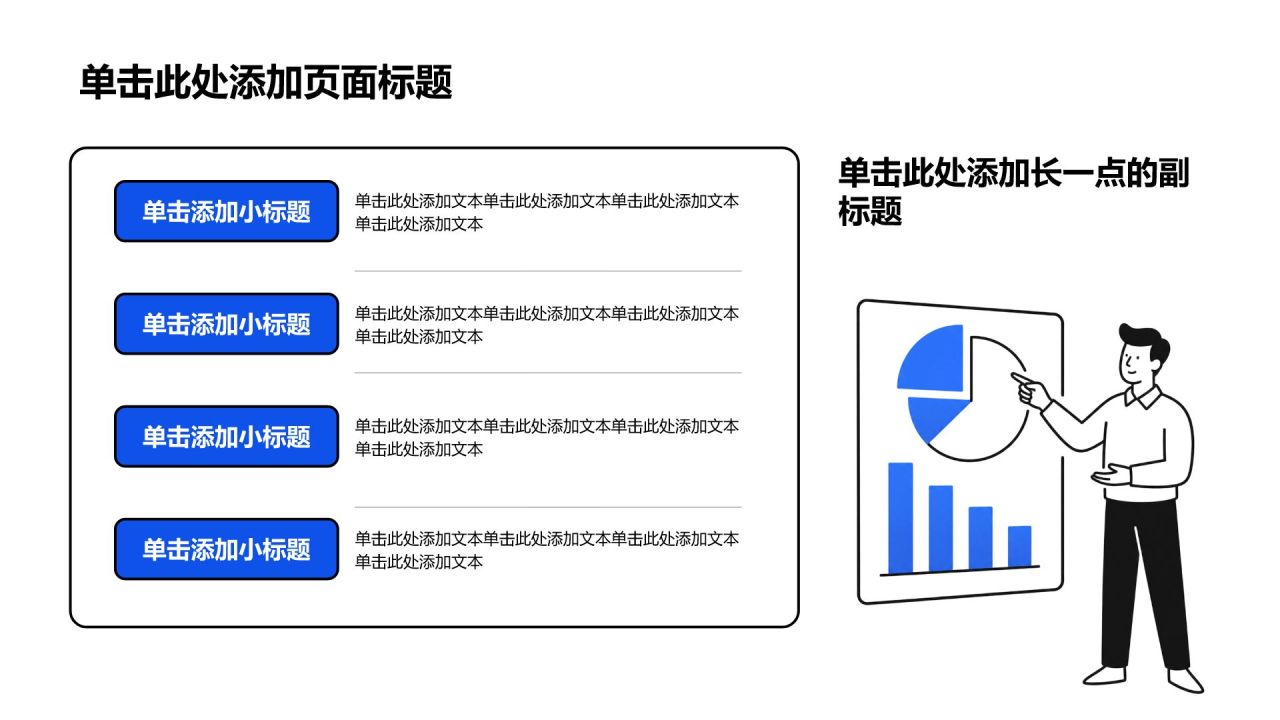 单击此处添加页面标题

单击添加小标题

单击此处添加文本单击此处添加文本单击此处添加文本单击此处添加文本

单击添加小标题

单击此处添加文本单击此处添加文本单击此处添加文本单击此处添加文本

单击添加小标题

单击此处添加文本单击此处添加文本单击此处添加文本单击此处添加文本

单击添加小标题

单击此处添加文本单击此处添加文本单击此处添加文本单击此处添加文本

单击此处添加长一点的副标题